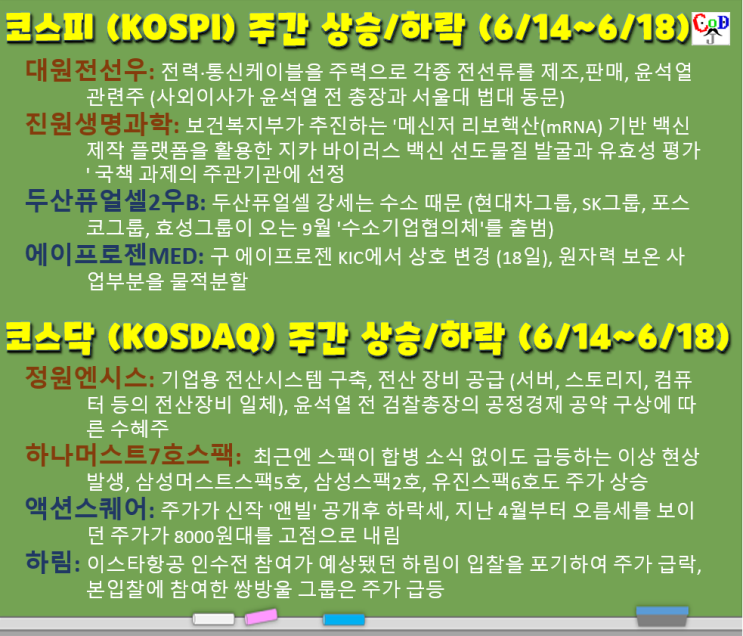 코스피 (KOSPI) 주간 상승/하락 (6/14~6/18)

CoD J

대원전선우: 전력·통신케이블을 주력으로 각종 전선류를 제조,판매, 윤석열 관련주 (사외이사가 윤석열 전 총장과 서울대 법대 동문)

진원생명과학: 보건복지부가 추진하는 '메신저 리보핵산(mRNA) 기반 백신 제작 플랫폼을 활용한 지카 바이러스 백신 선도물질 발굴과 유효성 평가' 국책 과제의 주관기관에 선정

두산퓨얼셀2우B: 두산퓨얼셀 강세는 수소 때문 (현대차그룹, SK그룹, 포스코그룹, 효성그룹이 오는 9월 '수소기업협의체'를 출범)

에이프로젠MED: 구 에이프로젠 KIC에서 상호 변경 (18일), 원자력 보온 사업부분을 물적분할

코스닥 (KOSDAQ) 주간 상승/하락 (6/14~6/18)

정원엔시스: 기업용 전산시스템 구축, 전산 장비 공급 (서버, 스토리지, 컴퓨터 등의 전산장비 일체), 윤석열 전 검찰총장의 공정경제 공약 구상에 따른 수혜주

하나머스트7호스팩: 최근엔 스팩이 합병 소식 없이도 급등하는 이상 현상 발생, 삼성머스트스팩5호, 삼성스팩2호, 유진스팩6호도 주가 상승

액션스퀘어: 주가가 신작 '앤빌' 공개후 하락세, 지난 4월부터 오름세를 보이던 주가가 8000원대를 고점으로 내림

하림: 이스타항공 인수전 참여가 예상됐던 하림이 입찰을 포기하여 주가 급락, 본입찰에 참여한 쌍방울 그룹은 주가 급등